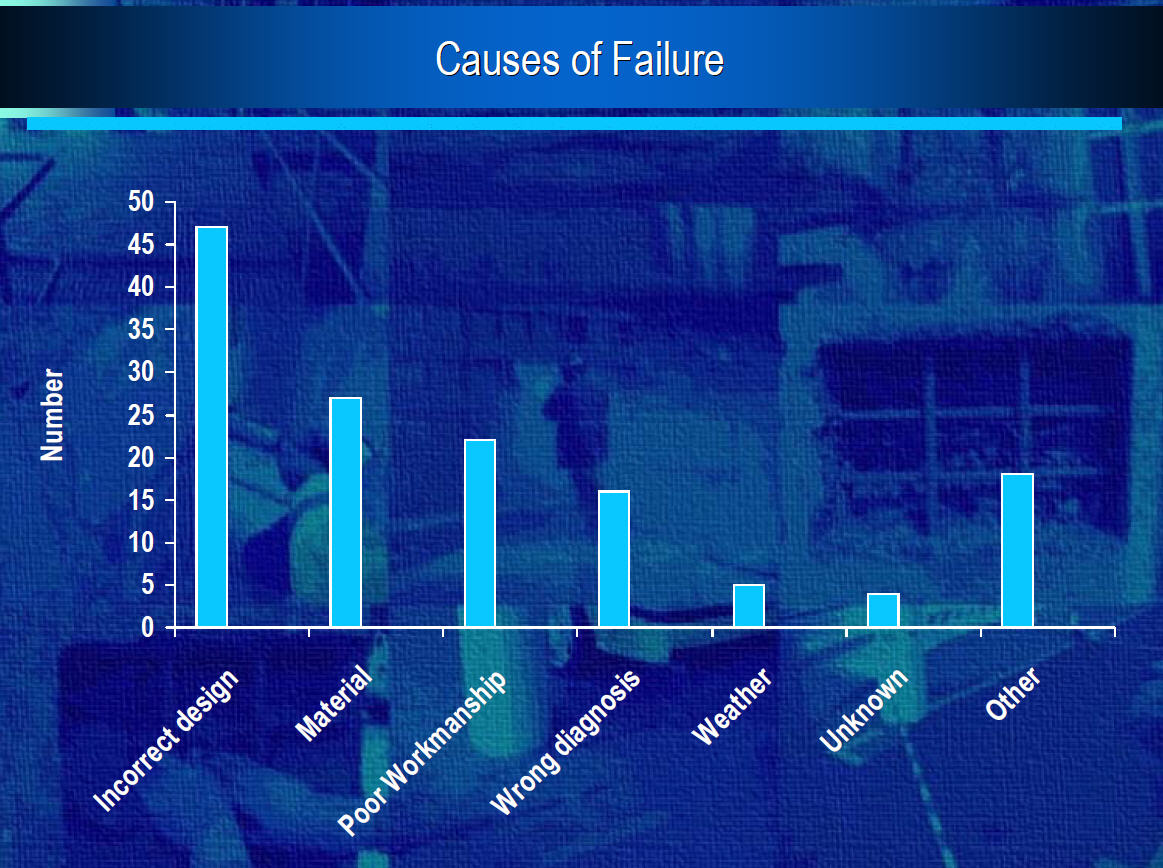 Causes of Failure

Number

50
45
40
35
30
25
20
15
10
5
0

Incorrect design
Material
Poor Workmanship
Wrong diagnosis
Weather
Unknown
Other